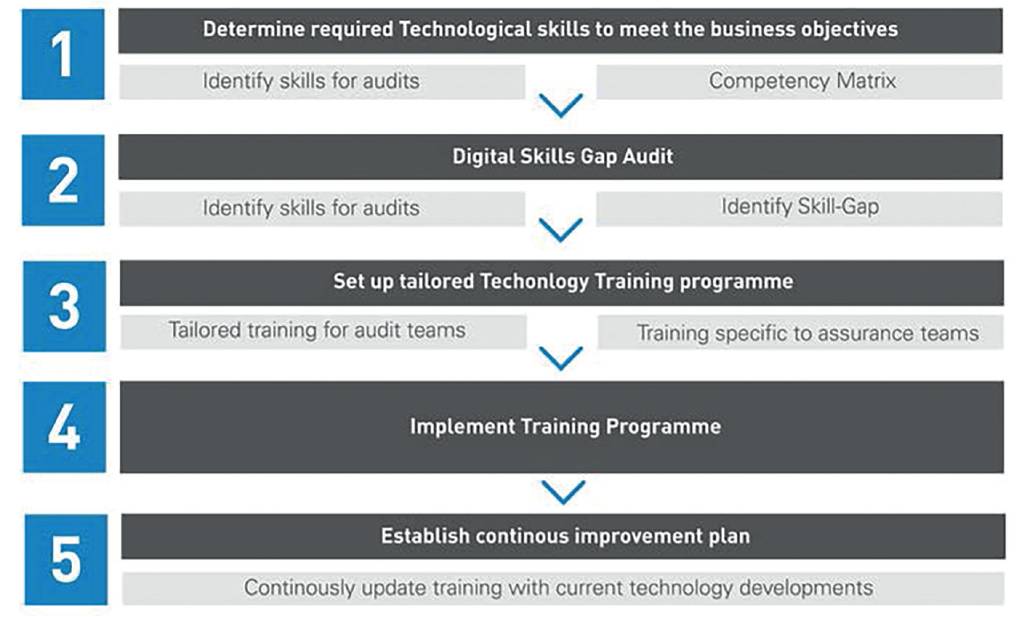 1

Determine required Technological skills to meet the business objectives

Identify skills for audits

Competency Matrix

2

Digital Skills Gap Audit

Identify skills for audits

Identify Skill-Gap

3

Set up tailored Techonlogy Training programme

Tailored training for audit teams

Training specific to assurance teams

4

Implement Training Programme

5

Establish continous improvement plan

Continously update training with current technology developments